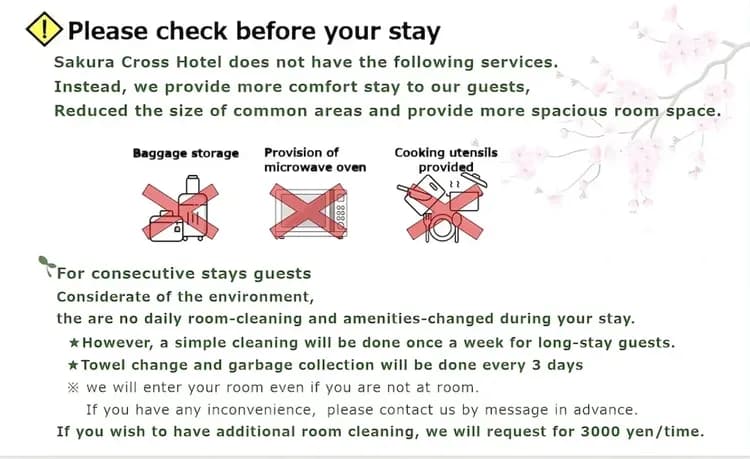 Please check before your stay

Sakura Cross Hotel does not have the following services.
Instead, we provide more comfort stay to our guests,
Reduced the size of common areas and provide more spacious room space.

Baggage storage

Provision of microwave oven

Cooking utensils provided

For consecutive stays guests
Considerate of the environment,
the are no daily room-cleaning and amenities-changed during your stay.
★However, a simple cleaning will be done once a week for long-stay guests.
★Towel change and garbage collection will be done every 3 days
※ we will enter your room even if you are not at room.
If you have any inconvenience, please contact us by message in advance.
If you wish to have additional room cleaning, we will request for 3000 yen/time.